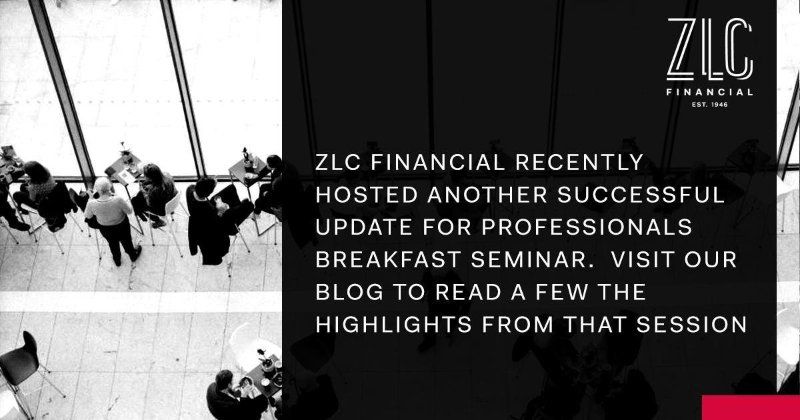 ZLC
FINANCIAL
EST. 1946

ZLC FINANCIAL RECENTLY HOSTED ANOTHER SUCCESSFUL UPDATE FOR PROFESSIONALS BREAKFAST SEMINAR. VISIT OUR BLOG TO READ A FEW THE HIGHLIGHTS FROM THAT SESSION